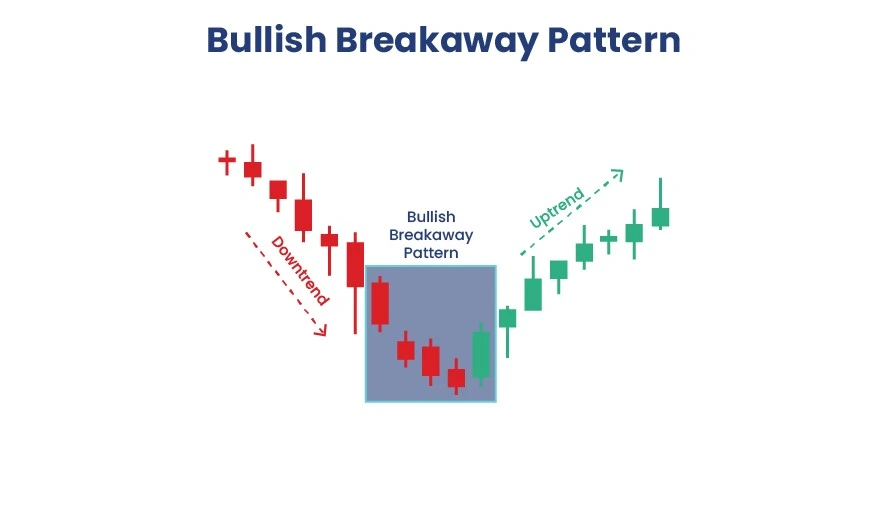 Bullish Breakaway Pattern

Downtrend

Bullish Breakaway Pattern

Uptrend